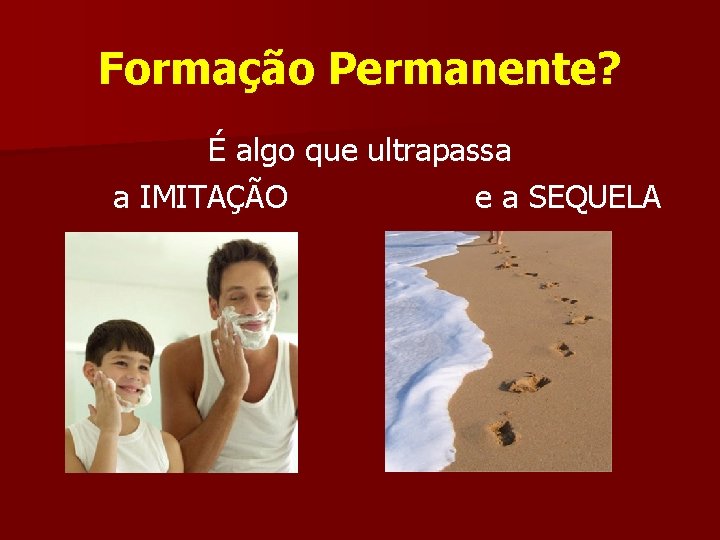 Formação Permanente?

É algo que ultrapassa

a IMITAÇÃO

e a SEQUELA